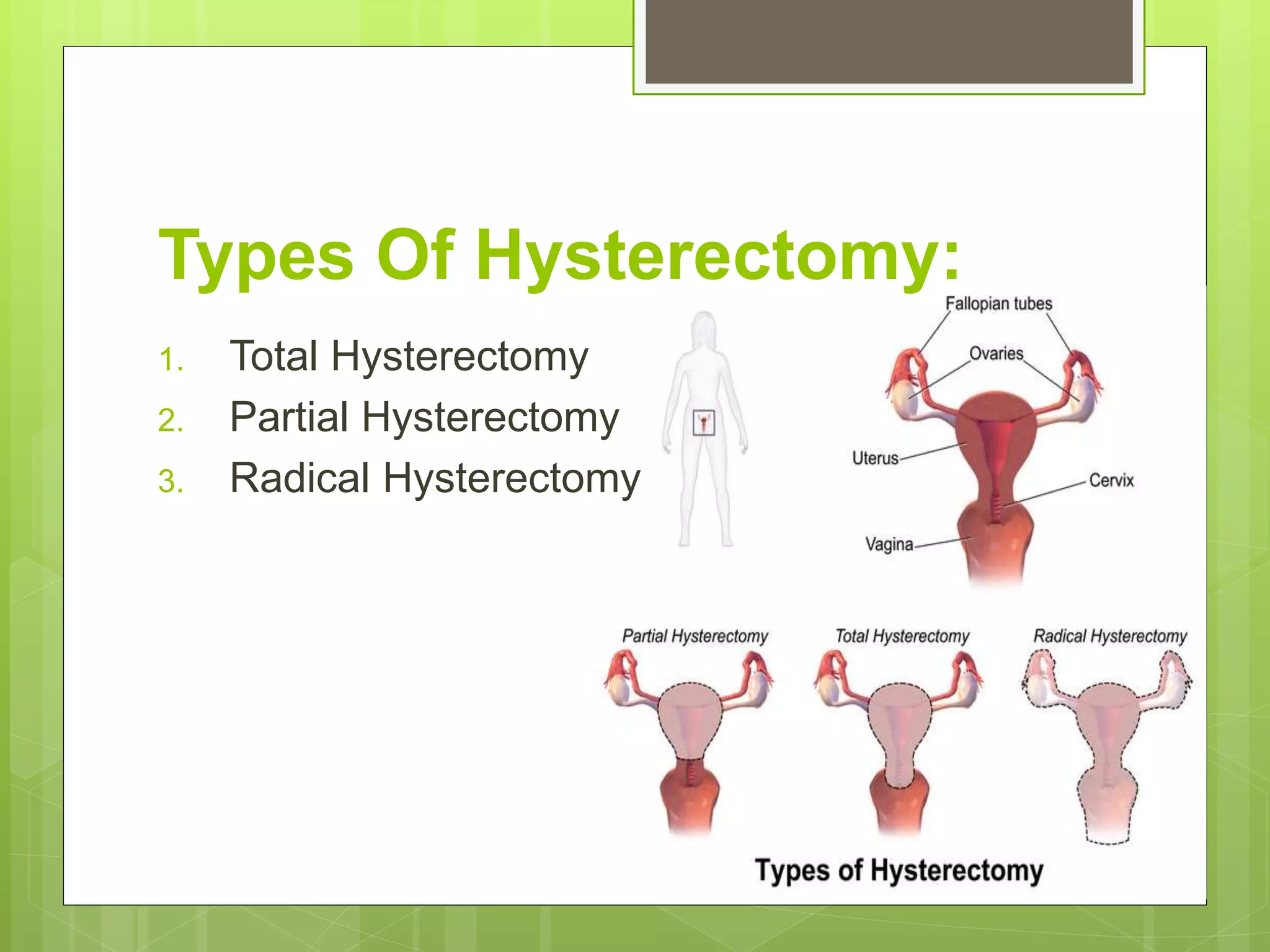 Types Of Hysterectomy:

1. Total Hysterectomy
2. Partial Hysterectomy
3. Radical Hysterectomy

Fallopian tubes
Ovaries
Uterus
Cervix
Vagina

Partial Hysterectomy
Total Hysterectomy
Radical Hysterectomy

Types of Hysterectomy